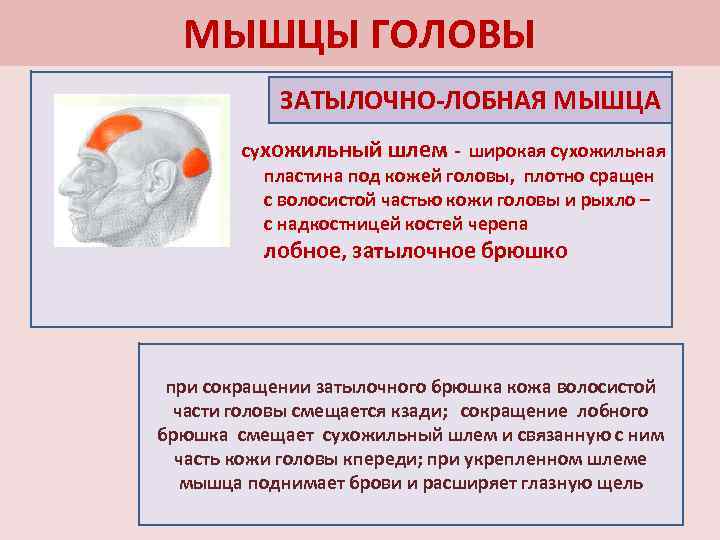 МЫШЦЫ ГОЛОВЫ

ЗАТЫЛОЧНО-ЛОБНАЯ МЫШЦА

сухожильный шлем - широкая сухожильная пластина под кожей головы, плотно сращен с волосистой частью кожи головы и рыхло – с надкостницей костей черепа
лобное, затылочное брюшко

при сокращении затылочного брюшка кожа волосистой части головы смещается кзади; сокращение лобного брюшка смещает сухожильный шлем и связанную с ним часть кожи головы кпереди; при укрепленном шлеме мышца поднимает брови и расширяет глазную щель